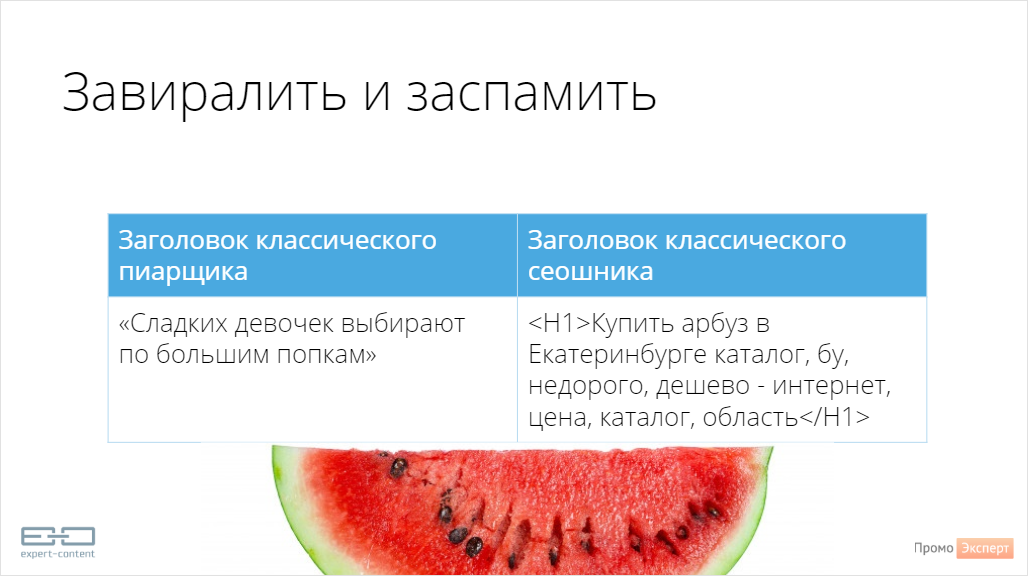 Завиралить и заспамить

| Заголовок классического пиарщика | Заголовок классического сеошника |
|---|---|
| «Сладких девочек выбирают по большим попкам» | <H1>Купить арбуз в Екатеринбурге каталог, бу, недорого, дешево - интернет, цена, каталог, область</H1> |

expert-content

Промо Эксперт